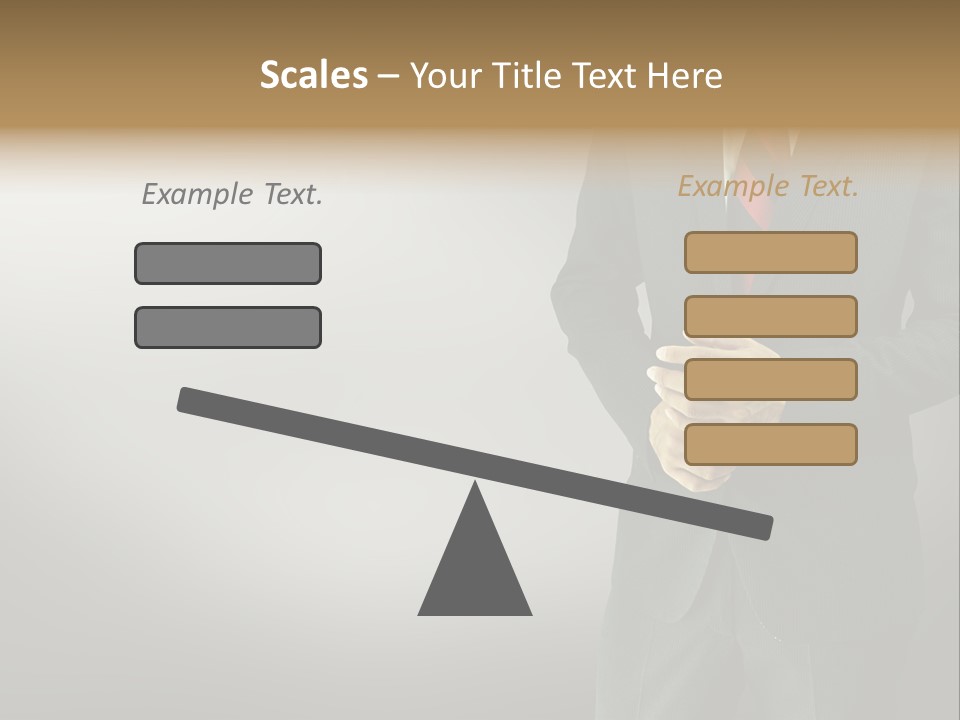 Scales – Your Title Text Here

Example Text.

Example Text.